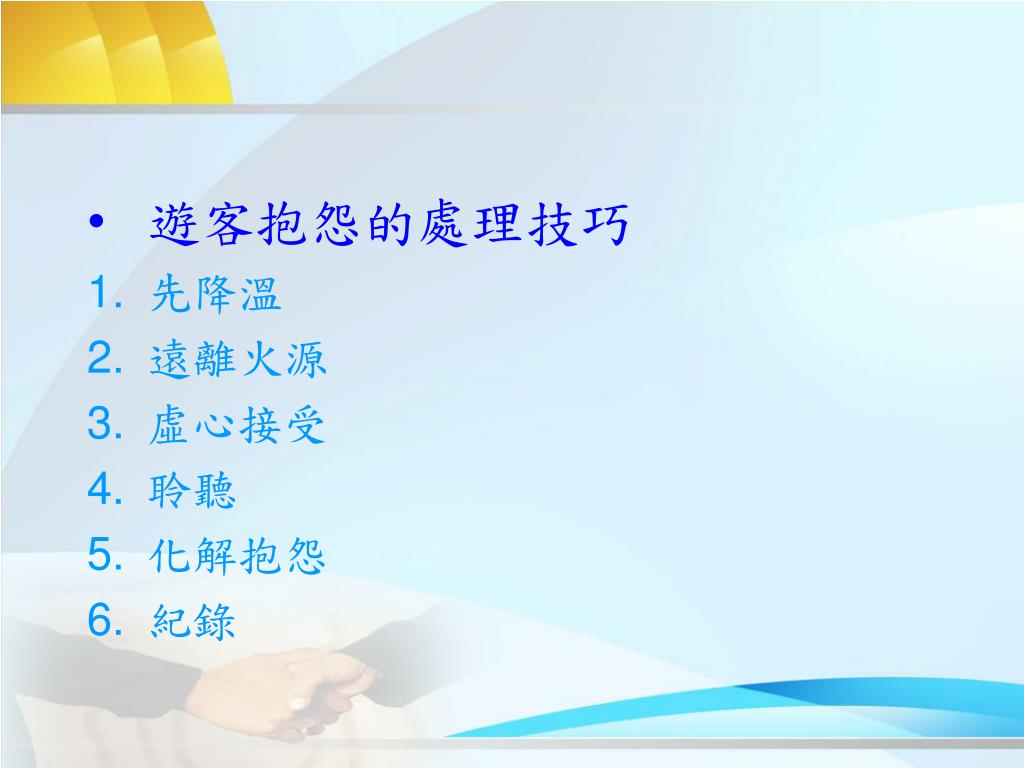 • 遊客抱怨的處理技巧

1. 先降溫
2. 遠離火源
3. 虛心接受
4. 聆聽
5. 化解抱怨
6. 紀錄